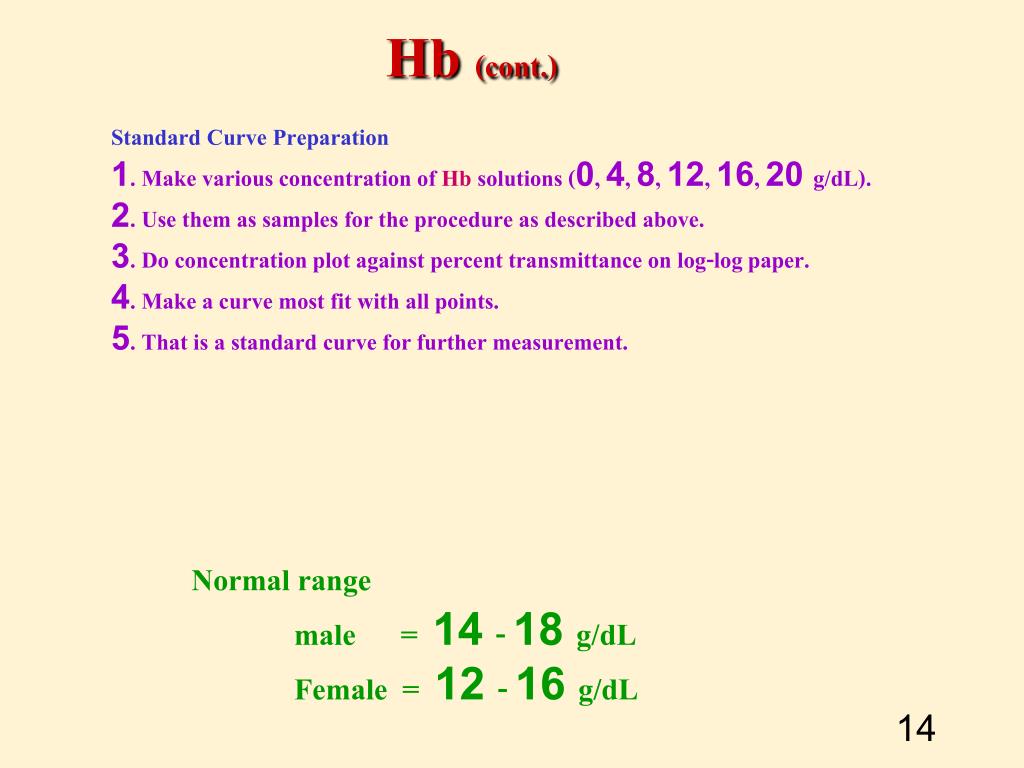 Hb (cont.)

Standard Curve Preparation

1. Make various concentration of Hb solutions (0, 4, 8, 12, 16, 20 g/dL).

2. Use them as samples for the procedure as described above.

3. Do concentration plot against percent transmittance on log-log paper.

4. Make a curve most fit with all points.

5. That is a standard curve for further measurement.

Normal range

male = 14 - 18 g/dL

Female = 12 - 16 g/dL

14